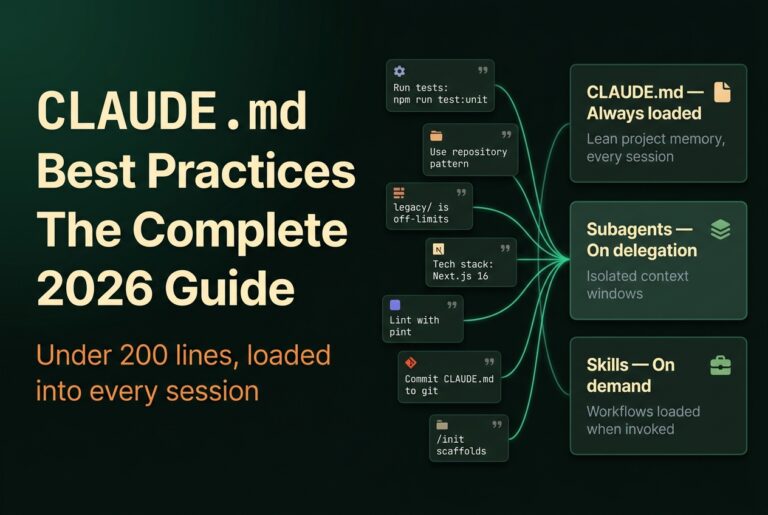 CLAUDE.md Best Practices The Complete 2026 Guide

Under 200 lines, loaded into every session

Run tests: npm run test:unit

Use repository pattern

legacy/ is off-limits

Tech stack: Next.js 16

Lint with pint

Commit CLAUDE.md to git

/init scaffolds

CLAUDE.md — Always loaded

Lean project memory, every session

Subagents — On delegation

Isolated context windows

Skills — On demand

Workflows loaded when invoked